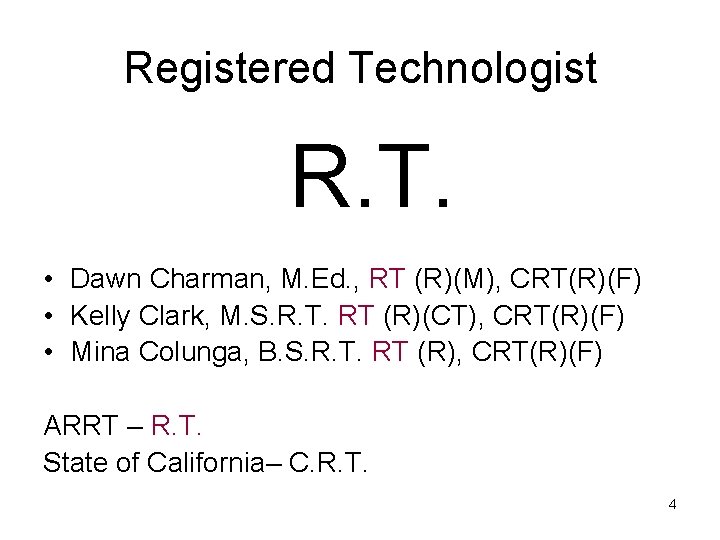 Registered Technologist

R.T.

• Dawn Charman, M.Ed., RT (R)(M), CRT(R)(F)
• Kelly Clark, M.S.R.T. RT (R)(CT), CRT(R)(F)
• Mina Colunga, B.S.R.T. RT (R), CRT(R)(F)

ARRT – R.T.
State of California– C.R.T.

4